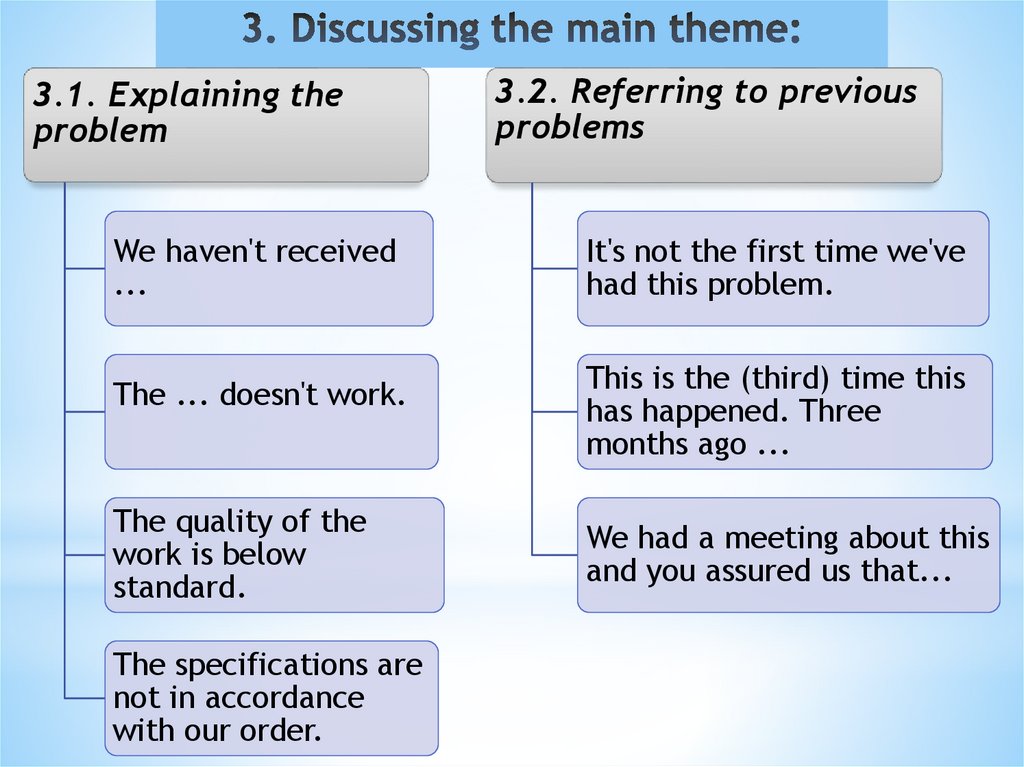 3. Discussing the main theme:

3.1. Explaining the problem

We haven't received ...

The ... doesn't work.

The quality of the work is below standard.

The specifications are not in accordance with our order.

3.2. Referring to previous problems

It's not the first time we've had this problem.

This is the (third) time this has happened. Three months ago ...

We had a meeting about this and you assured us that...